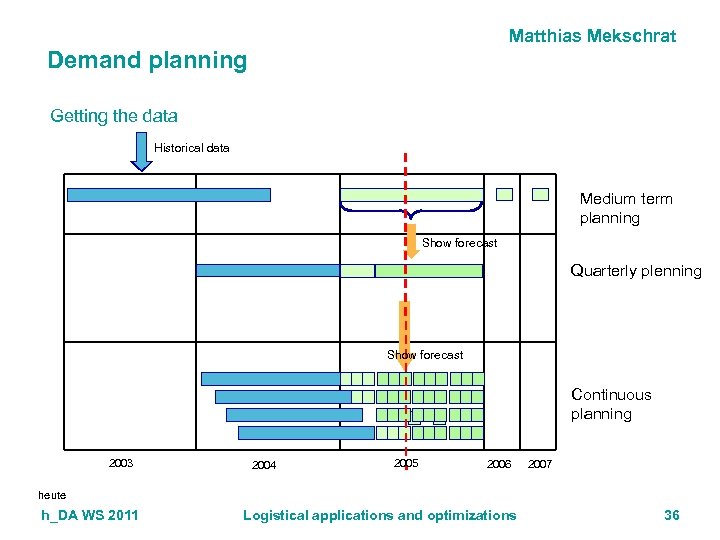 Matthias Mekschrat

Demand planning

Getting the data

Historical data

Medium term planning

Show forecast

Quarterly plenning

Show forecast

Continuous planning

2003

2004

2005

2006

2007

heute

h_DA WS 2011

Logistical applications and optimizations

36